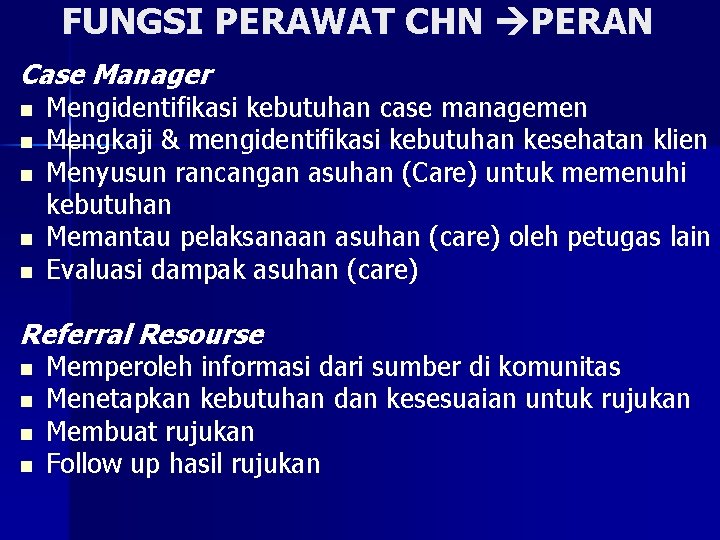 FUNGSI PERAWAT CHN →PERAN

Case Manager
- Mengidentifikasi kebutuhan case managemen
- Mengkaji & mengidentifikasi kebutuhan kesehatan klien
- Menyusun rancangan asuhan (Care) untuk memenuhi kebutuhan
- Memantau pelaksanaan asuhan (care) oleh petugas lain
- Evaluasi dampak asuhan (care)

Referral Resourse
- Memperoleh informasi dari sumber di komunitas
- Menetapkan kebutuhan dan kesesuaian untuk rujukan
- Membuat rujukan
- Follow up hasil rujukan